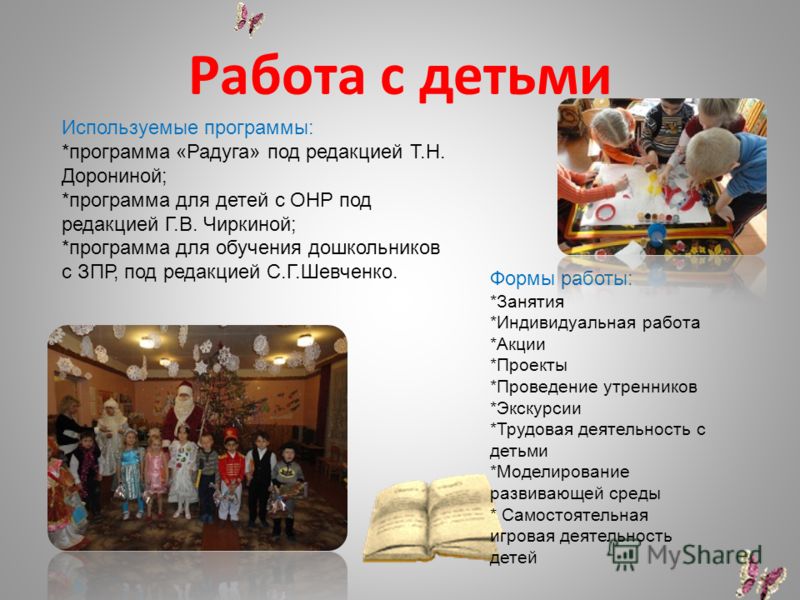 Работа с детьми

Используемые программы:
*программа «Радуга» под редакцией Т.Н. Дорониной;
*программа для детей с ОНР под редакцией Г.В. Чиркиной;
*программа для обучения дошкольников с ЗПР, под редакцией С.Г.Шевченко.

Формы работы:
*Занятия
*Индивидуальная работа
*Акции
*Проекты
*Проведение утренников
*Экскурсии
*Трудовая деятельность с детьми
*Моделирование развивающей среды
* Самостоятельная игровая деятельность детей

MyShared